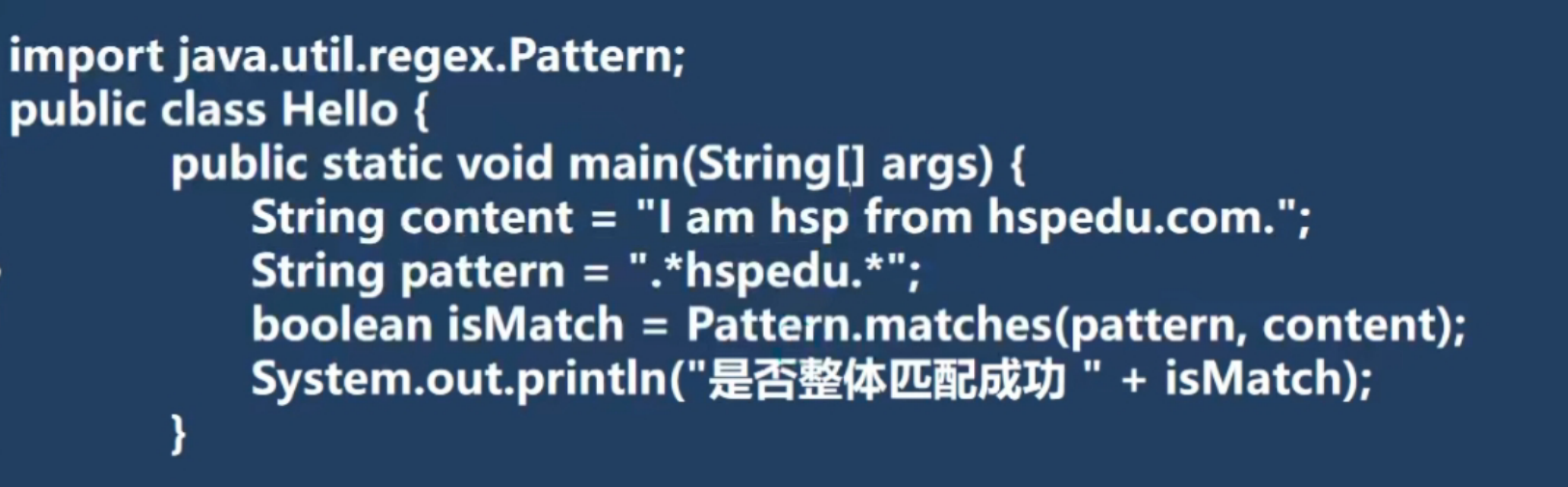 import java.util.regex.Pattern;
public class Hello {
public static void main(String[] args) {
String content = "I am hsp from hspedu.com.";
String pattern = ".*hspedu.*";
boolean isMatch = Pattern.matches(pattern, content);
System.out.println("是否整体匹配成功 " + isMatch);
}